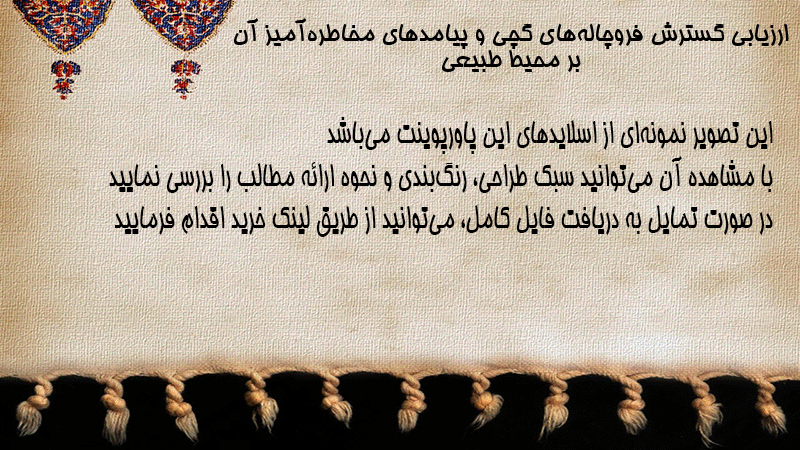 ارزیابی گسترش فروچاله‌های گچی و پیامدهای مخاطره‌آمیز آن بر محیط طبیعی

این تصویر نمونه‌ای از اسلایدهای این پاورپوینت می‌باشد
با مشاهده آن می‌توانید سبک طراحی، رنگ‌بندی و نحوه ارائه مطالب را بررسی نمایید
در صورت تمایل به دریافت فایل کامل، می‌توانید از طریق لینک خرید اقدام فرمایید